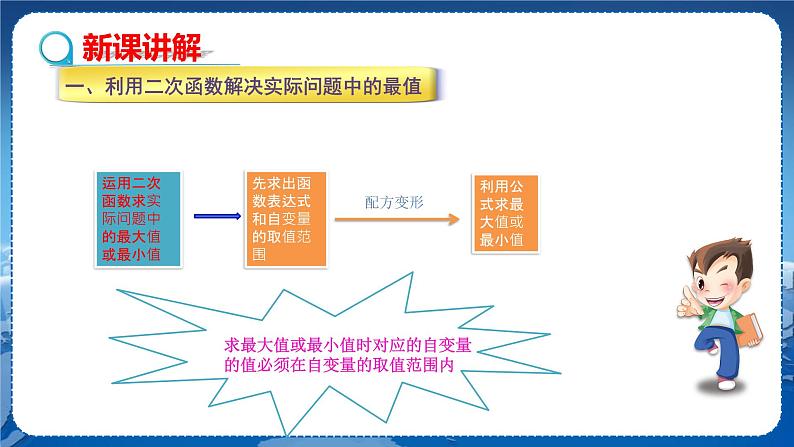 新课讲解

一、利用二次函数解决实际问题中的最值

运用二次函数求实际问题中的最大值或最小值

先求出函数表达式和自变量的取值范围

配方变形

利用公式求最大值或最小值

求最大值或最小值时对应的自变量的值必须在自变量的取值范围内